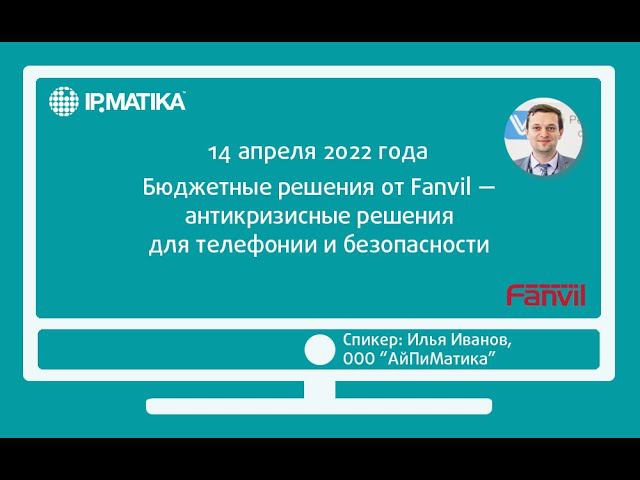 IP.MATIKA

14 апреля 2022 года

Бюджетные решения от Fanvil — антикризисные решения для телефонии и безопасности

Fanvil

Спикер: Илья Иванов, ООО "АйПиМатика"